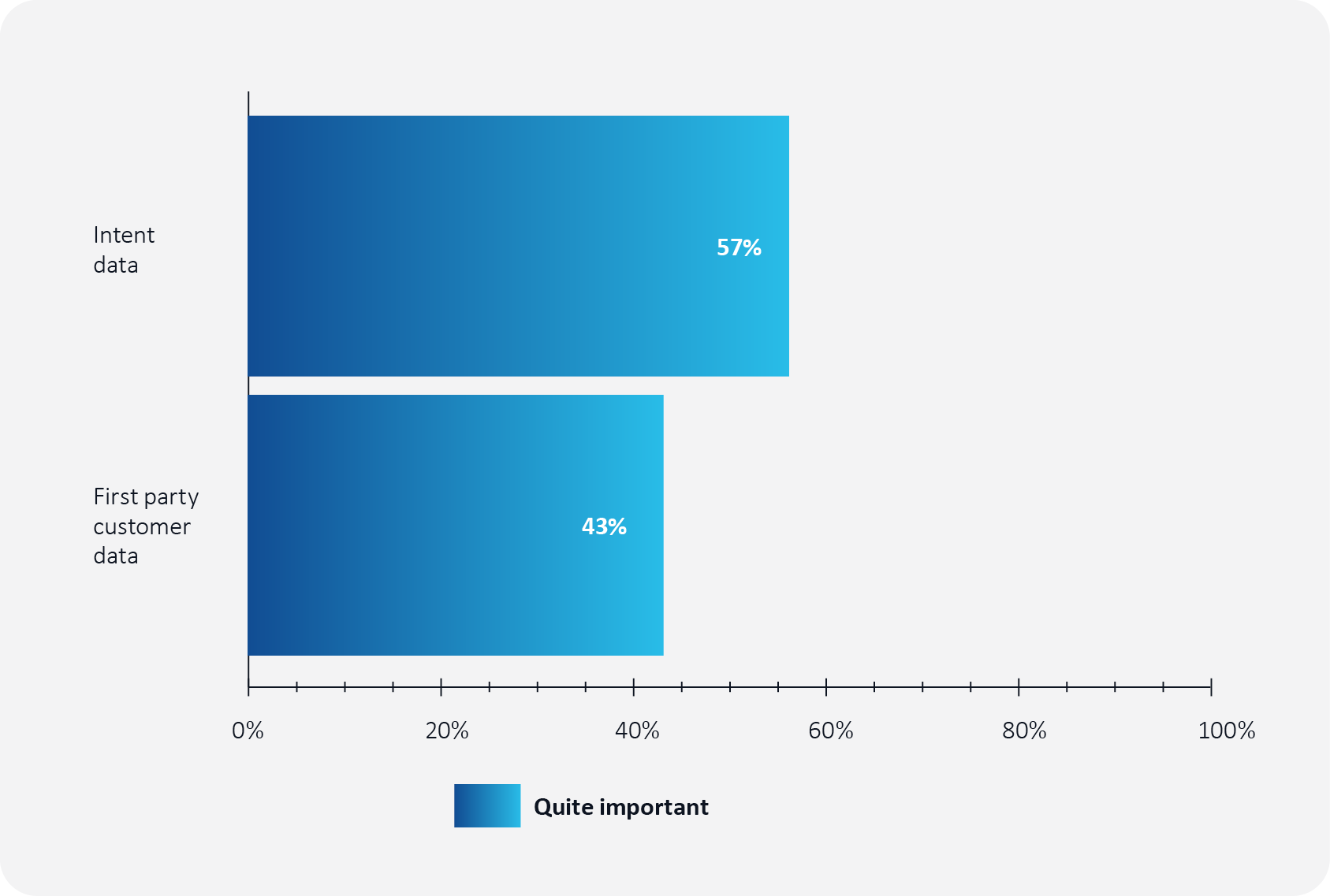 Intent data

57%

First party customer data

43%

0%
20%
40%
60%
80%
100%

Quite important